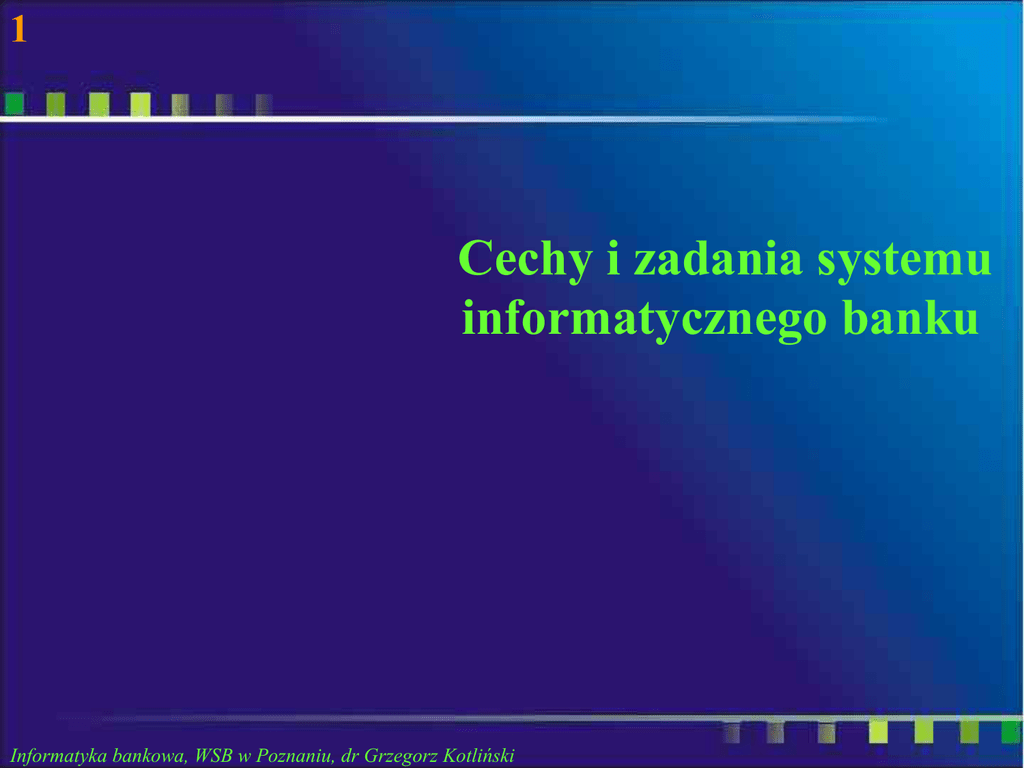 1

Cechy i zadania systemu informatycznego banku

Informatyka bankowa, WSB w Poznaniu, dr Grzegorz Kotliński